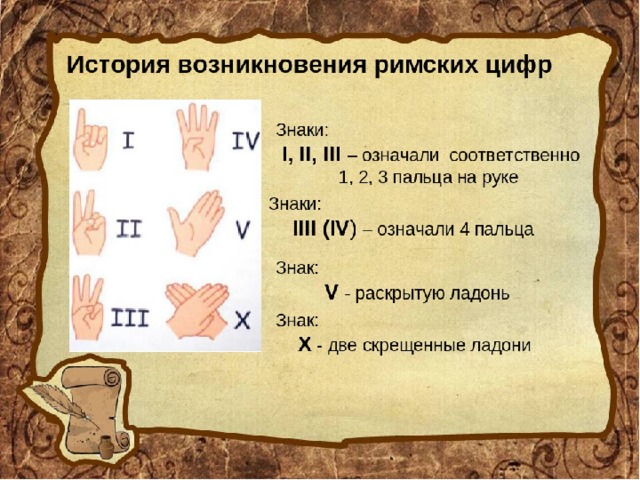 История возникновения римских цифр

I IV
II V
III X

Знаки:
I, II, III – означали соответственно 1, 2, 3 пальца на руке

Знаки:
IIII (IV) – означали 4 пальца

Знак:
V - раскрытую ладонь

Знак:
X - две скрещенные ладони